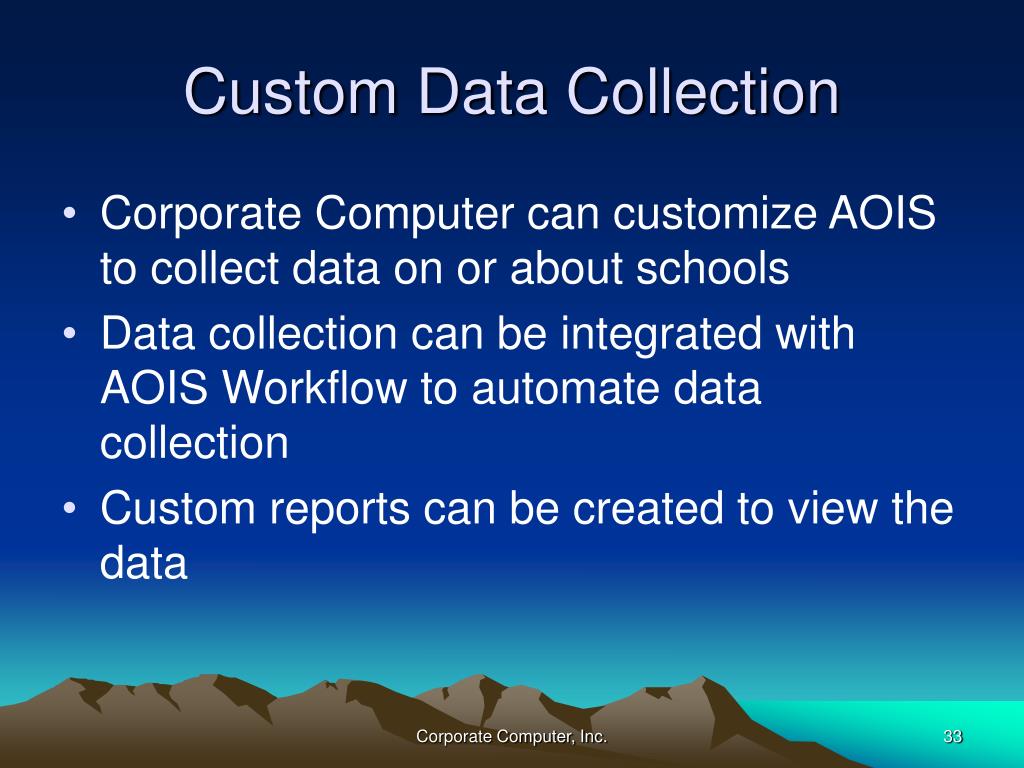 Custom Data Collection

• Corporate Computer can customize AOIS to collect data on or about schools
• Data collection can be integrated with AOIS Workflow to automate data collection
• Custom reports can be created to view the data

Corporate Computer, Inc.

33